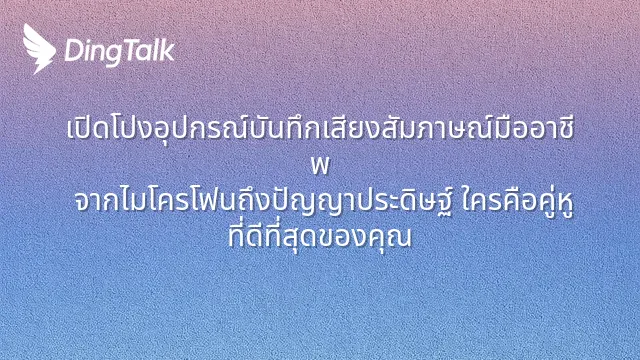 DingTalk

เปิดโปงอุปกรณ์บันทึกเสียงสัมภาษณ์มืออาชีพ
จากไมโครโฟนถึงปัญญาประดิษฐ์ ใครคือคู่หูที่ดีที่สุดของคุณ